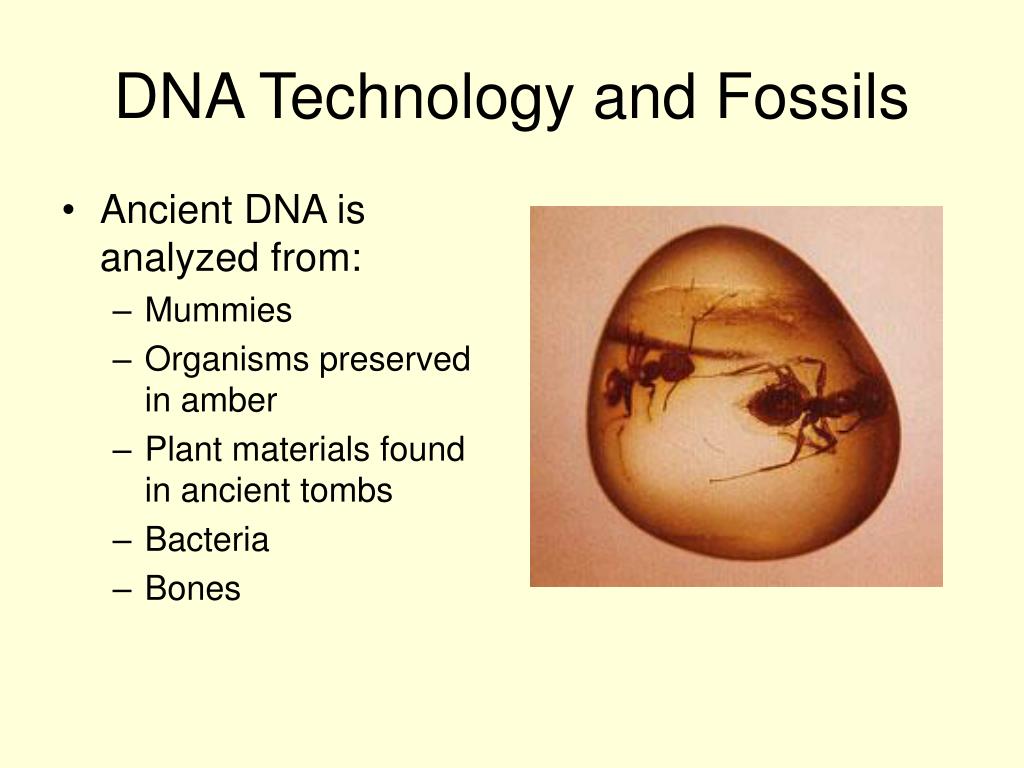 DNA Technology and Fossils

• Ancient DNA is analyzed from:
  – Mummies
  – Organisms preserved in amber
  – Plant materials found in ancient tombs
  – Bacteria
  – Bones